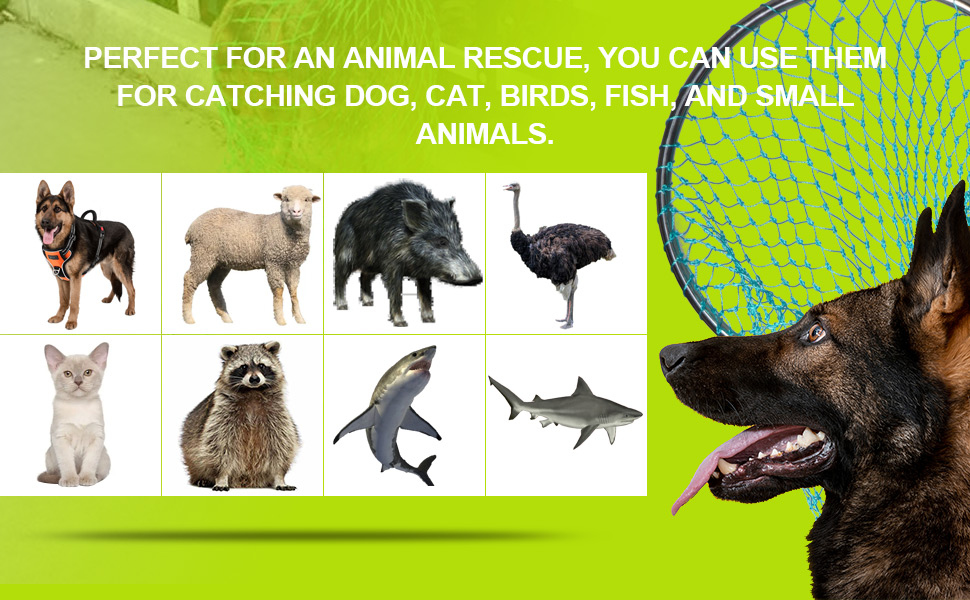 PERFECT FOR AN ANIMAL RESCUE, YOU CAN USE THEM FOR CATCHING DOG, CAT, BIRDS, FISH, AND SMALL ANIMALS.